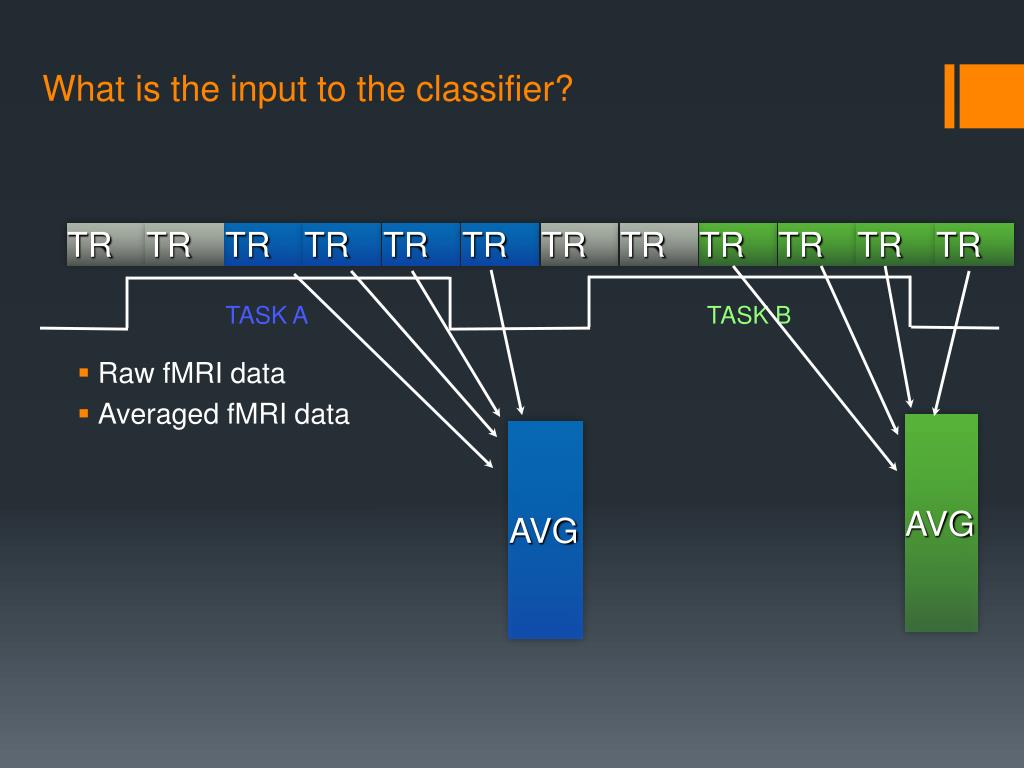 What is the input to the classifier?

TR TR TR TR TR TR TR TR TR TR TR TR

TASK A

TASK B

▪ Raw fMRI data
▪ Averaged fMRI data

AVG

AVG